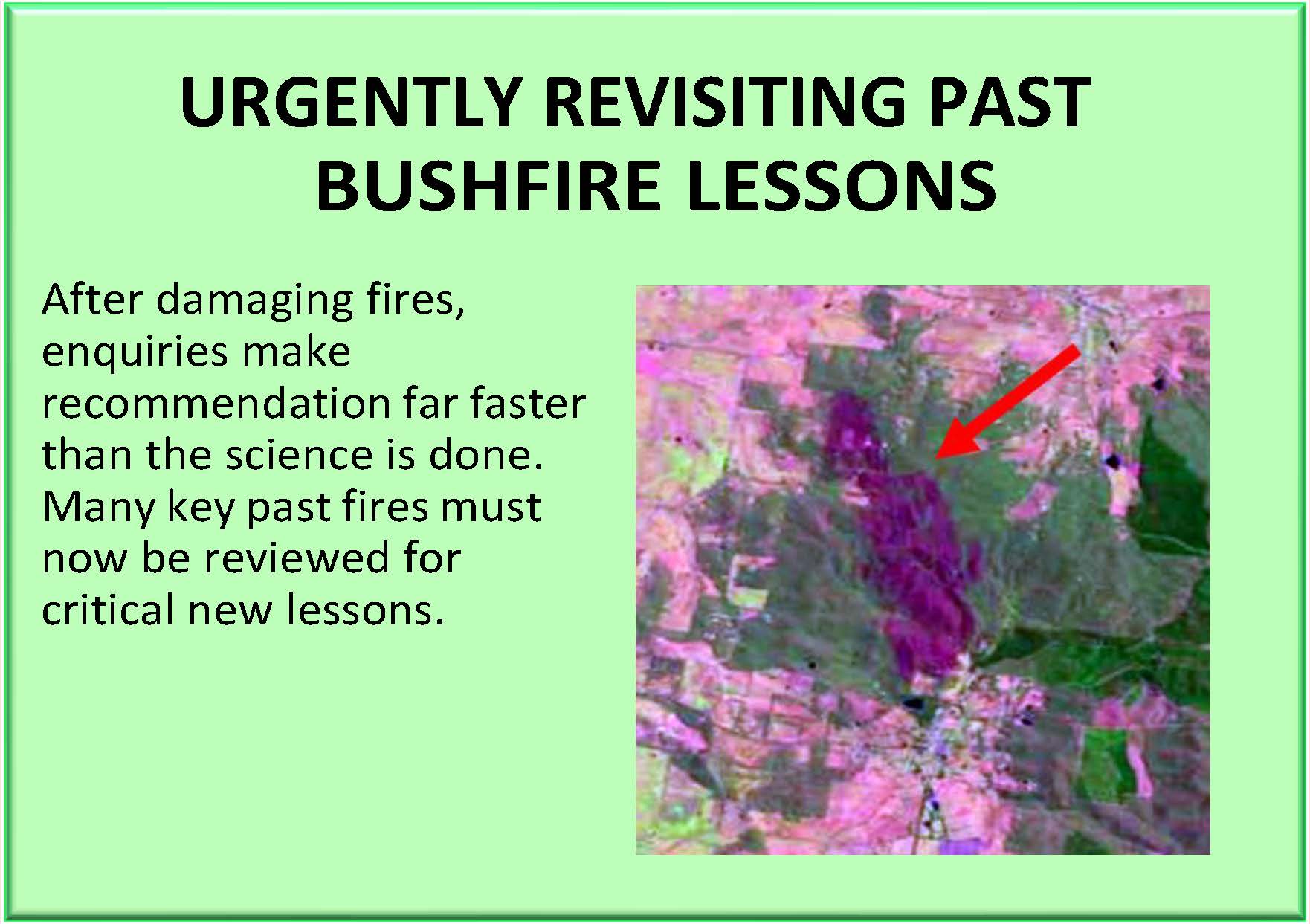 URGENTLY REVISITING PAST BUSHFIRE LESSONS

After damaging fires, enquiries make recommendation far faster than the science is done. Many key past fires must now be reviewed for critical new lessons.